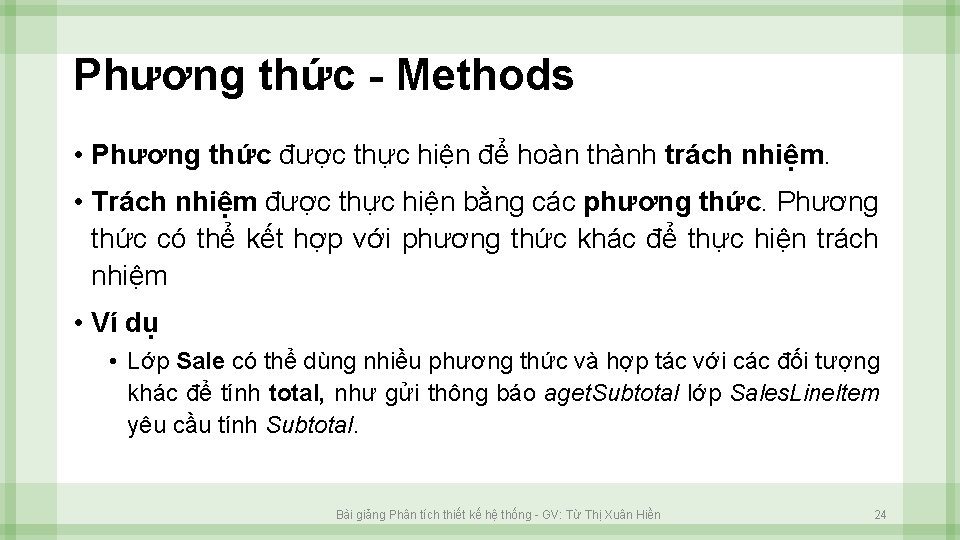 Phương thức - Methods

• Phương thức được thực hiện để hoàn thành trách nhiệm.

• Trách nhiệm được thực hiện bằng các phương thức. Phương thức có thể kết hợp với phương thức khác để thực hiện trách nhiệm

• Ví dụ

• Lớp Sale có thể dùng nhiều phương thức và hợp tác với các đối tượng khác để tính total, như gửi thông báo agetSubtotal lớp SalesLineItem yêu cầu tính Subtotal.

Bài giảng Phân tích thiết kế hệ thống - GV: Từ Thị Xuân Hiền

24